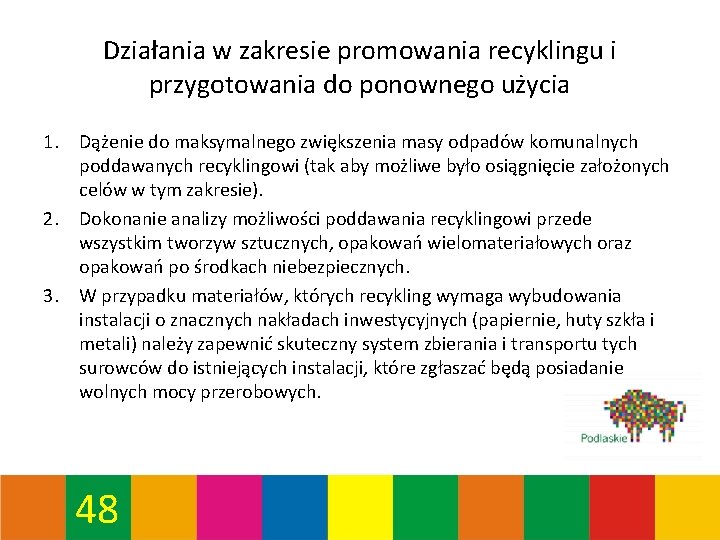 Działania w zakresie promowania recyklingu i przygotowania do ponownego użycia

1. Dążenie do maksymalnego zwiększenia masy odpadów komunalnych poddawanych recyklingowi (tak aby możliwe było osiągnięcie założonych celów w tym zakresie).
2. Dokonanie analizy możliwości poddawania recyklingowi przede wszystkim tworzyw sztucznych, opakowań wielomateriałowych oraz opakowań po środkach niebezpiecznych.
3. W przypadku materiałów, których recykling wymaga wybudowania instalacji o znacznych nakładach inwestycyjnych (papiernie, huty szkła i metali) należy zapewnić skuteczny system zbierania i transportu tych surowców do istniejących instalacji, które zgłaszać będą posiadanie wolnych mocy przerobowych.

Podlaskie

48